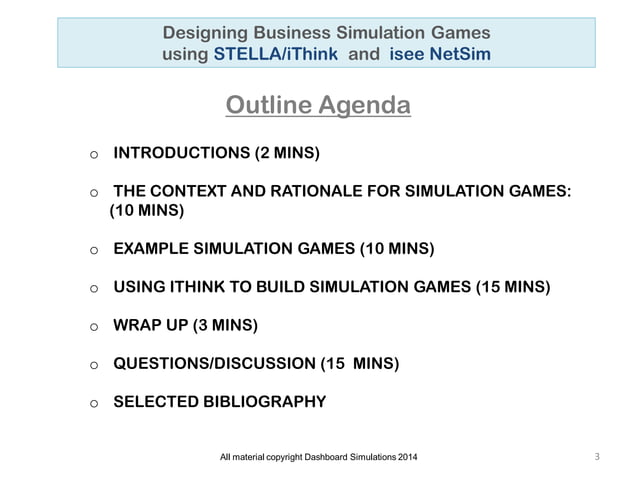 Designing Business Simulation Games
using STELLA/iThink and isee NetSim

Outline Agenda

o INTRODUCTIONS (2 MINS)

o THE CONTEXT AND RATIONALE FOR SIMULATION GAMES: (10 MINS)

o EXAMPLE SIMULATION GAMES (10 MINS)

o USING ITHINK TO BUILD SIMULATION GAMES (15 MINS)

o WRAP UP (3 MINS)

o QUESTIONS/DISCUSSION (15 MINS)

o SELECTED BIBLIOGRAPHY

All material copyright Dashboard Simulations 2014

3